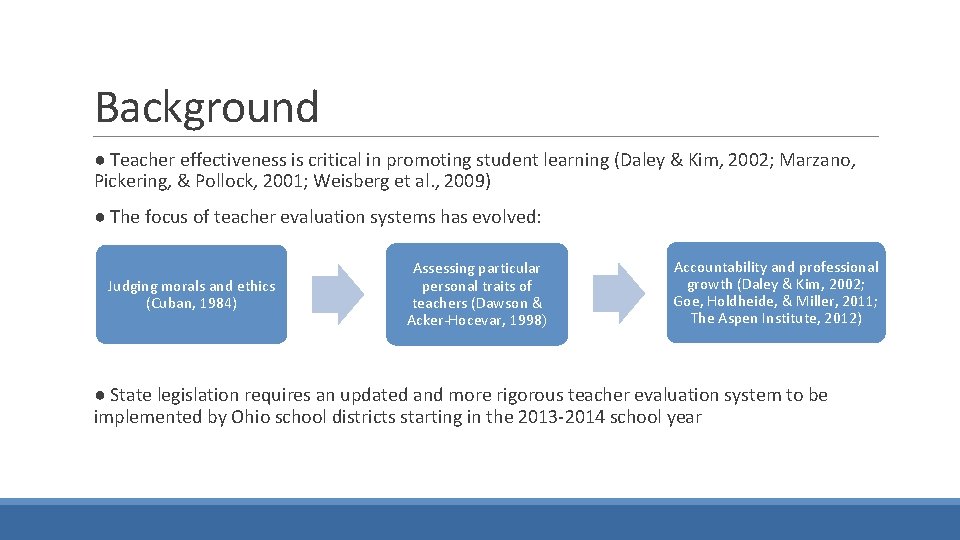 Background

● Teacher effectiveness is critical in promoting student learning (Daley & Kim, 2002; Marzano, Pickering, & Pollock, 2001; Weisberg et al., 2009)

● The focus of teacher evaluation systems has evolved:

Judging morals and ethics (Cuban, 1984)

Assessing particular personal traits of teachers (Dawson & Acker-Hocevar, 1998)

Accountability and professional growth (Daley & Kim, 2002; Goe, Holdheide, & Miller, 2011; The Aspen Institute, 2012)

● State legislation requires an updated and more rigorous teacher evaluation system to be implemented by Ohio school districts starting in the 2013-2014 school year